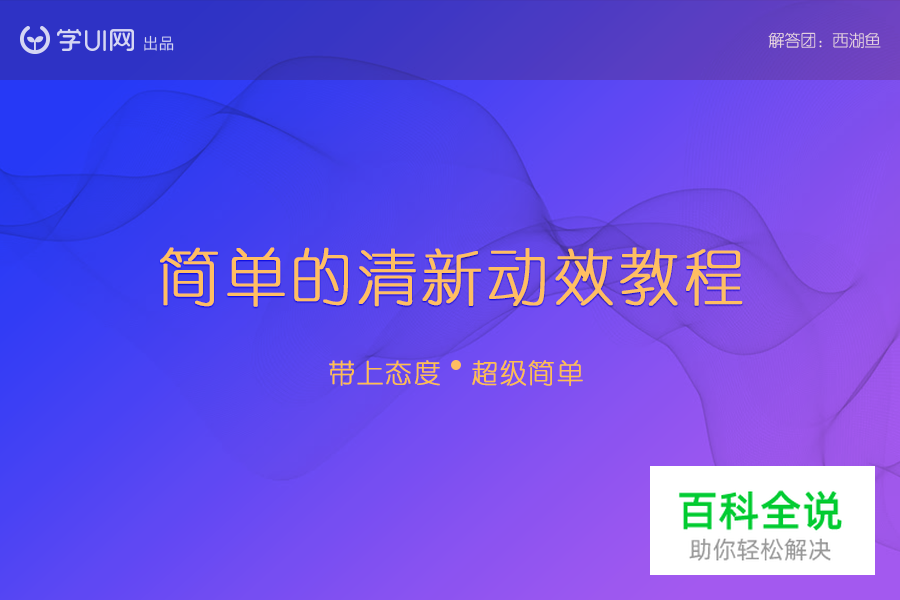 学UI网 出品

解答团：西湖鱼

简单的清新动效教程

带上态度 • 超级简单

百科全说
助你轻松解决